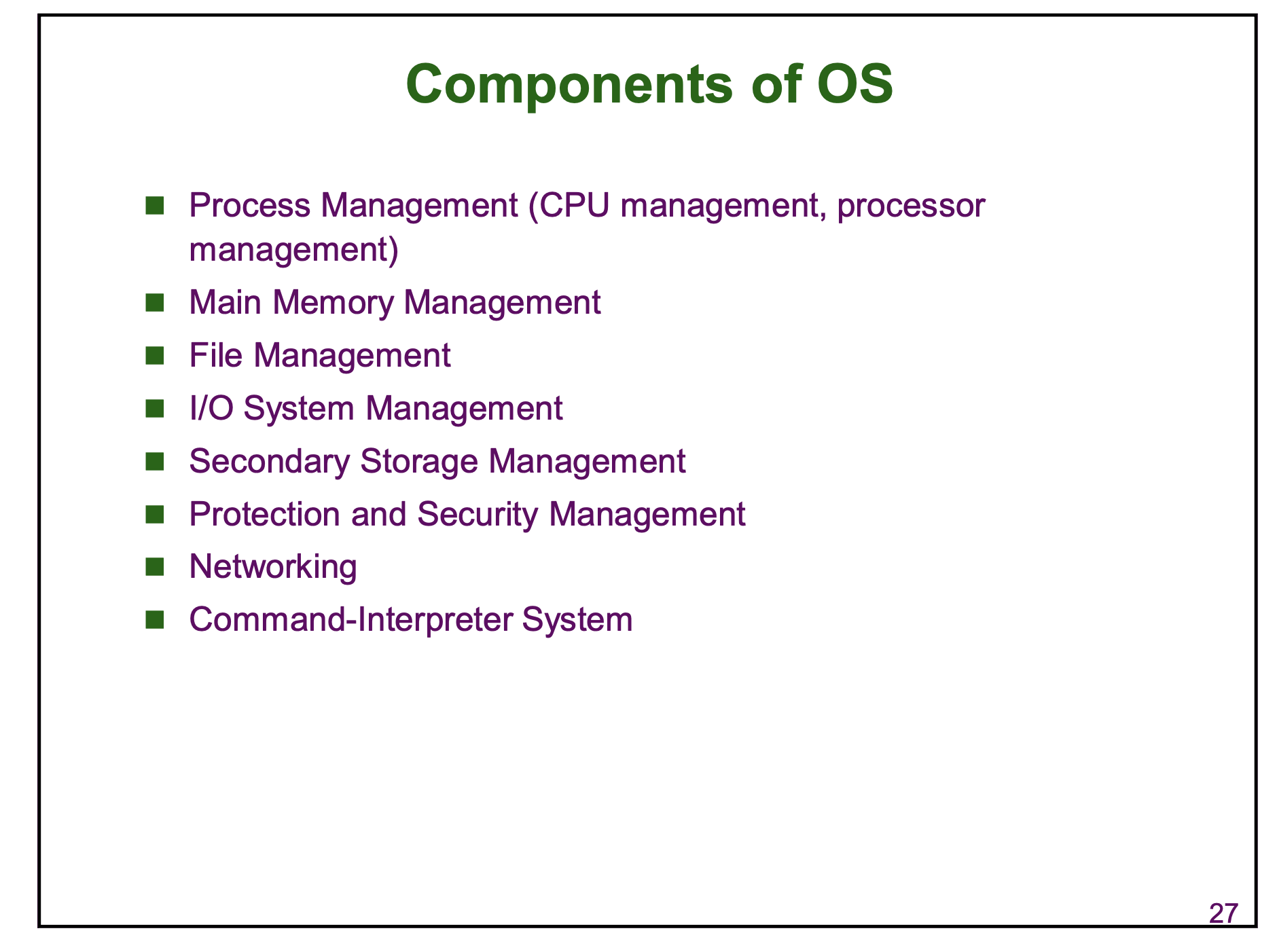 Components of OS

■ Process Management (CPU management, processor management)
■ Main Memory Management
■ File Management
■ I/O System Management
■ Secondary Storage Management
■ Protection and Security Management
■ Networking
■ Command-Interpreter System

27